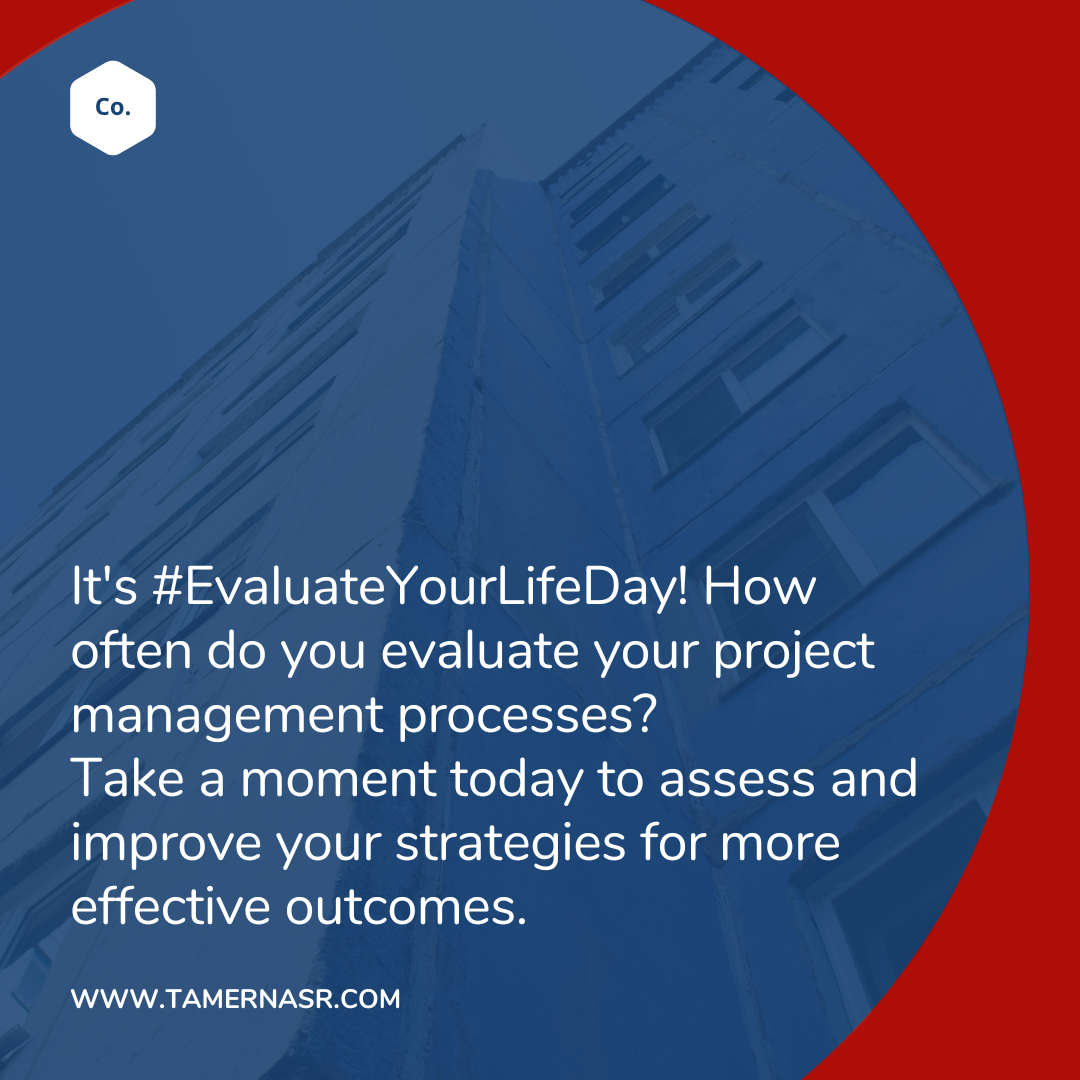 Co.

It's #EvaluateYourLifeDay! How often do you evaluate your project management processes?
Take a moment today to assess and improve your strategies for more effective outcomes.

WWW.TAMERNASR.COM